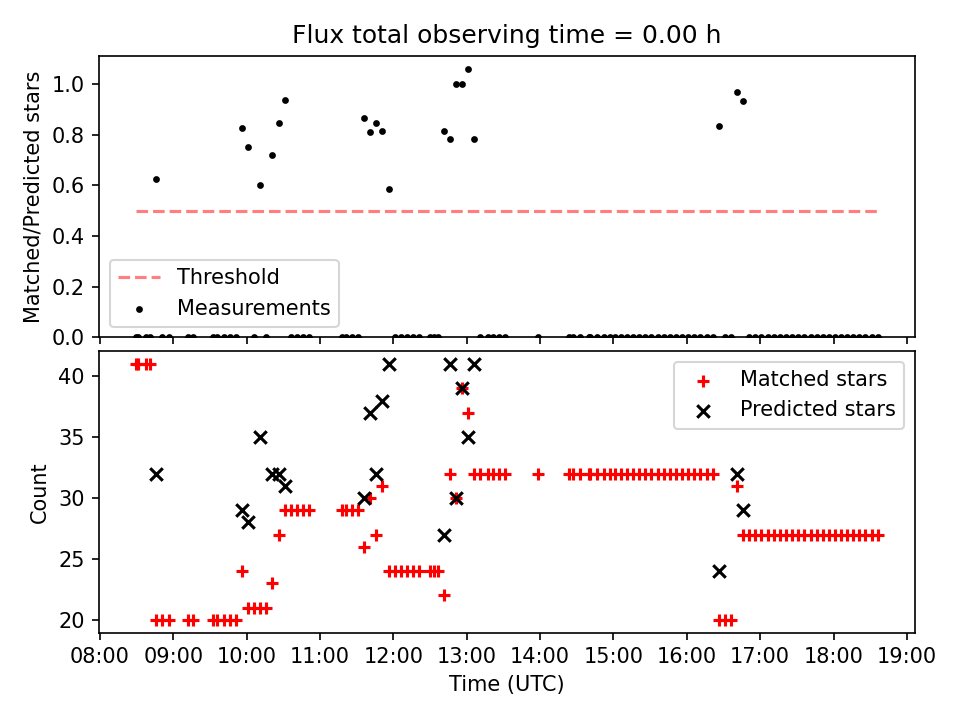 Flux total observing time = 0.00 h

Matched/Predicted stars

1.0
0.8
0.6
0.4
0.2
0.0

Threshold
Measurements

Count

40
35
30
25
20

Matched stars
Predicted stars

08:00 09:00 10:00 11:00 12:00 13:00 14:00 15:00 16:00 17:00 18:00 19:00

Time (UTC)